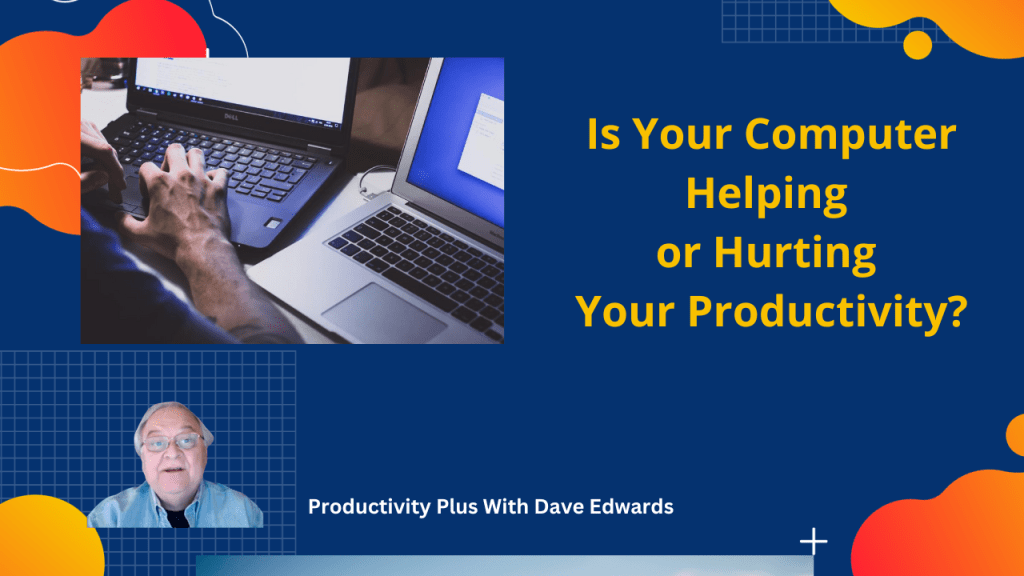 DELL

Is Your Computer Helping or Hurting Your Productivity?

Productivity Plus With Dave Edwards